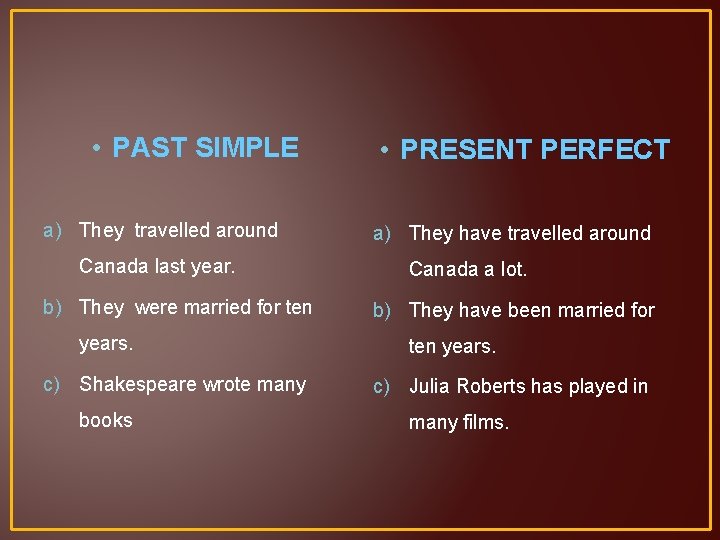 • PAST SIMPLE

a) They travelled around Canada last year.
b) They were married for ten years.
c) Shakespeare wrote many books

• PRESENT PERFECT

a) They have travelled around Canada a lot.
b) They have been married for ten years.
c) Julia Roberts has played in many films.